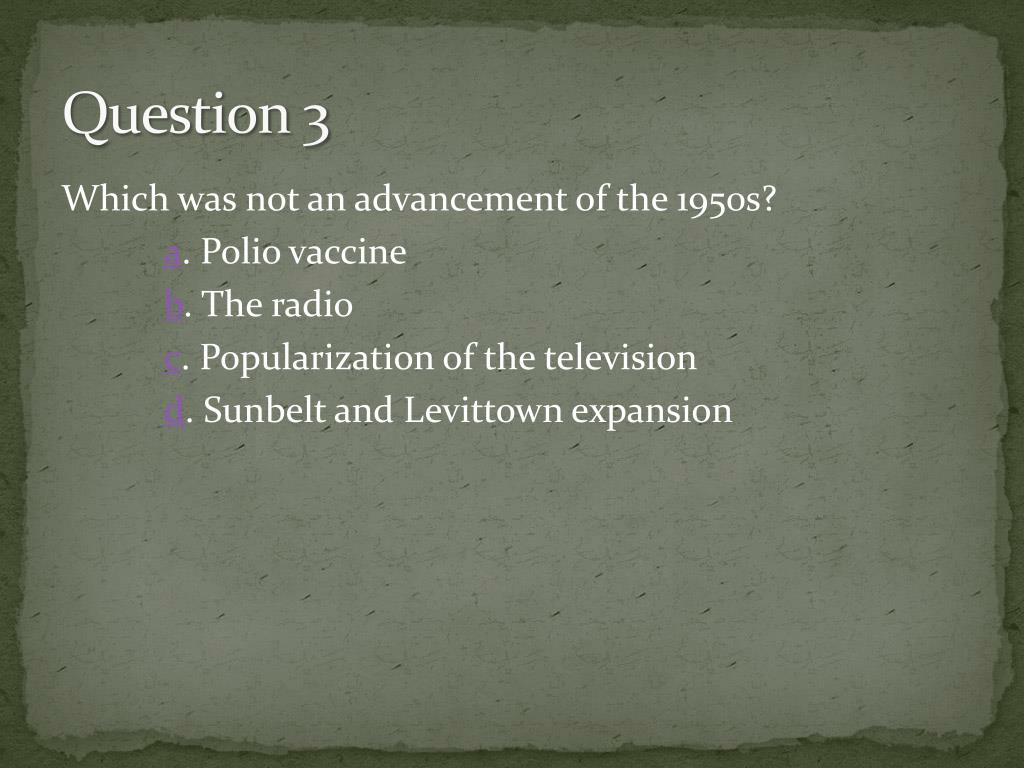 Question 3

Which was not an advancement of the 1950s?

a. Polio vaccine

b. The radio

c. Popularization of the television

d. Sunbelt and Levittown expansion